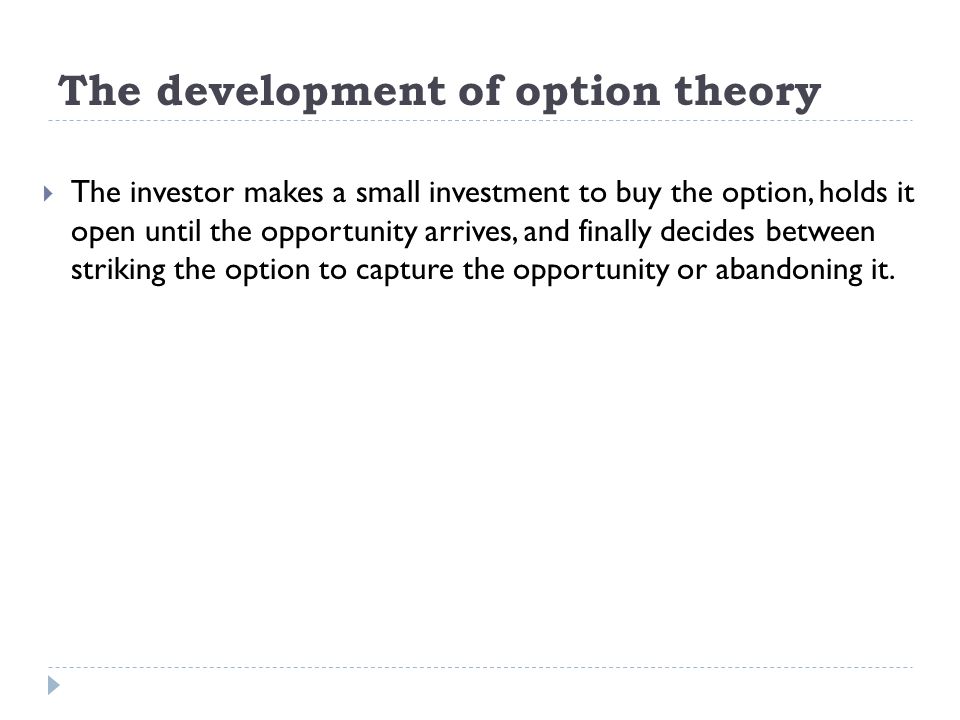 The development of option theory

The investor makes a small investment to buy the option, holds it open until the opportunity arrives, and finally decides between striking the option to capture the opportunity or abandoning it.